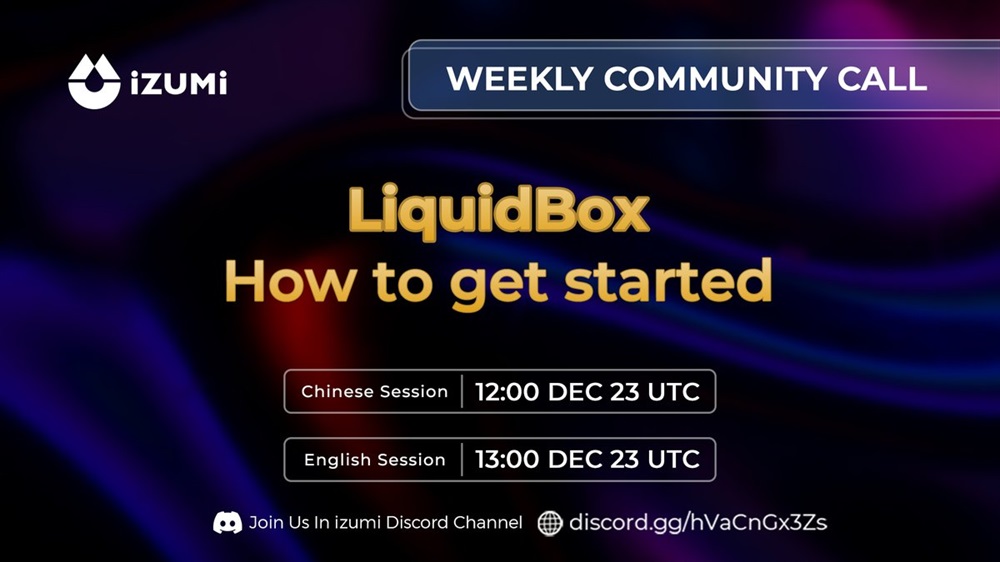 iZUMi

WEEKLY COMMUNITY CALL

LiquidBox
How to get started

Chinese Session | 12:00 DEC 23 UTC

English Session | 13:00 DEC 23 UTC

Join Us In izumi Discord Channel discord.gg/hVaCnGx3Zs